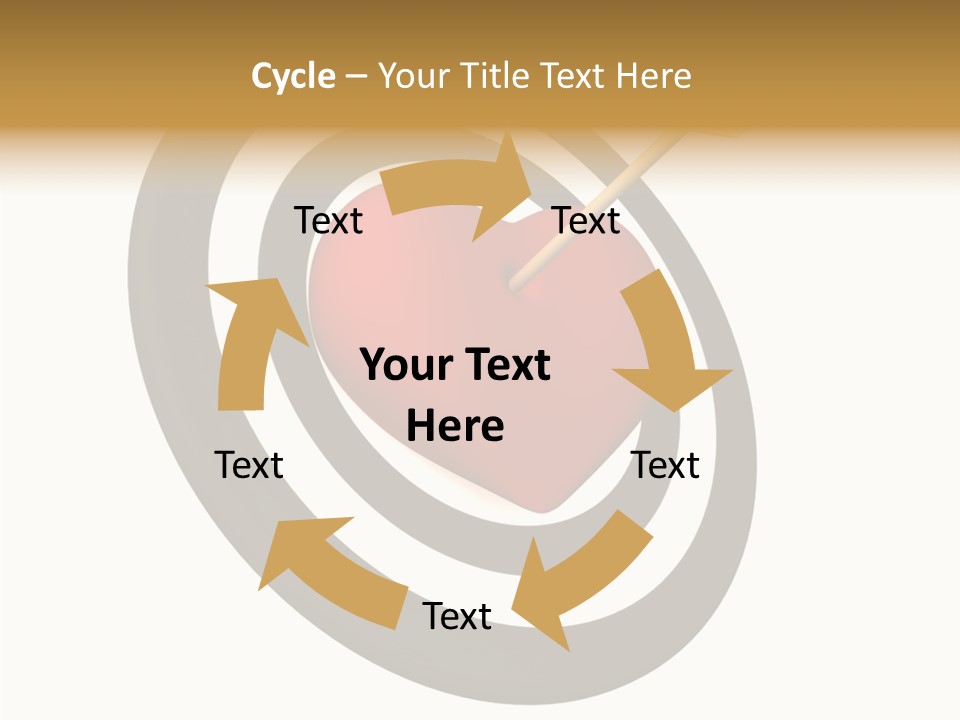 Cycle – Your Title Text Here

Text

Text

Your Text Here

Text

Text

Text